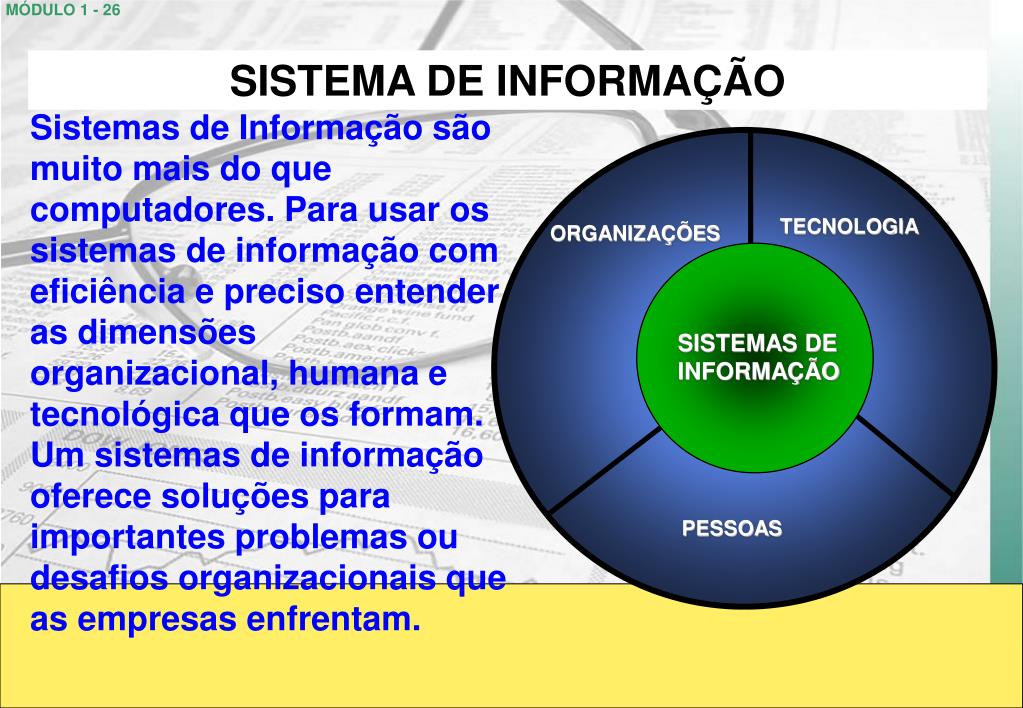 MÓDULO 1 - 26

SISTEMA DE INFORMAÇÃO

Sistemas de Informação são muito mais do que computadores. Para usar os sistemas de informação com eficiência e preciso entender as dimensões organizacional, humana e tecnológica que os formam. Um sistemas de informação oferece soluções para importantes problemas ou desafios organizacionais que as empresas enfrentam.

ORGANIZAÇÕES

TECNOLOGIA

SISTEMAS DE INFORMAÇÃO

PESSOAS